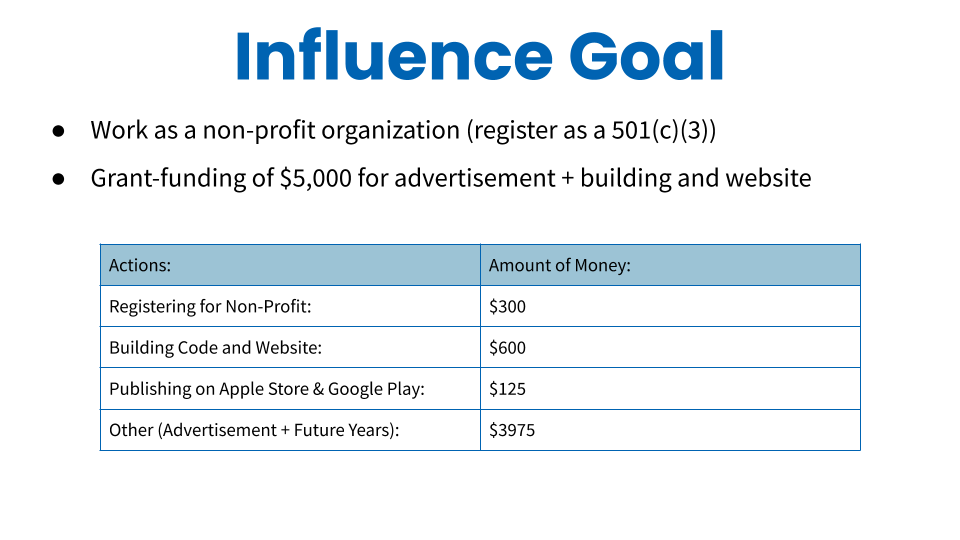 Influence Goal

● Work as a non-profit organization (register as a 501(c)(3))

● Grant-funding of \$5,000 for advertisement + building and website

| Actions: | Amount of Money: |
|---|---|
| Registering for Non-Profit: | \$300 |
| Building Code and Website: | \$600 |
| Publishing on Apple Store & Google Play: | \$125 |
| Other (Advertisement + Future Years): | \$3975 |